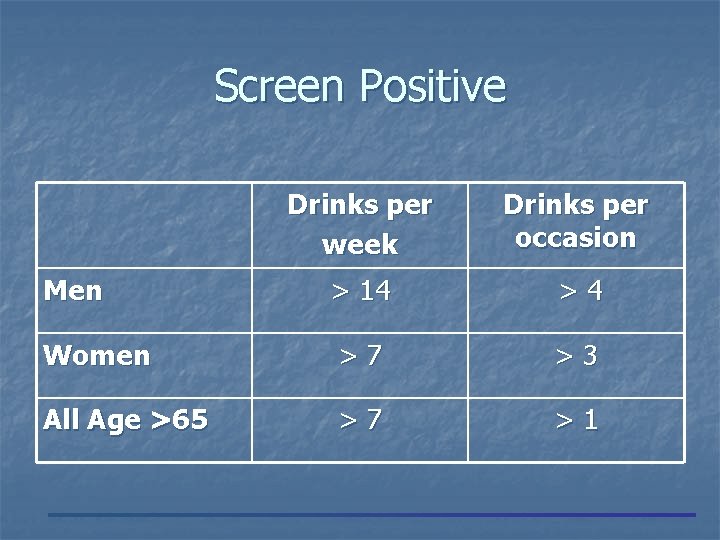 Screen Positive

| | Drinks per week | Drinks per occasion |
|---|---|---|
| Men | > 14 | > 4 |
| Women | > 7 | > 3 |
| All Age >65 | > 7 | > 1 |